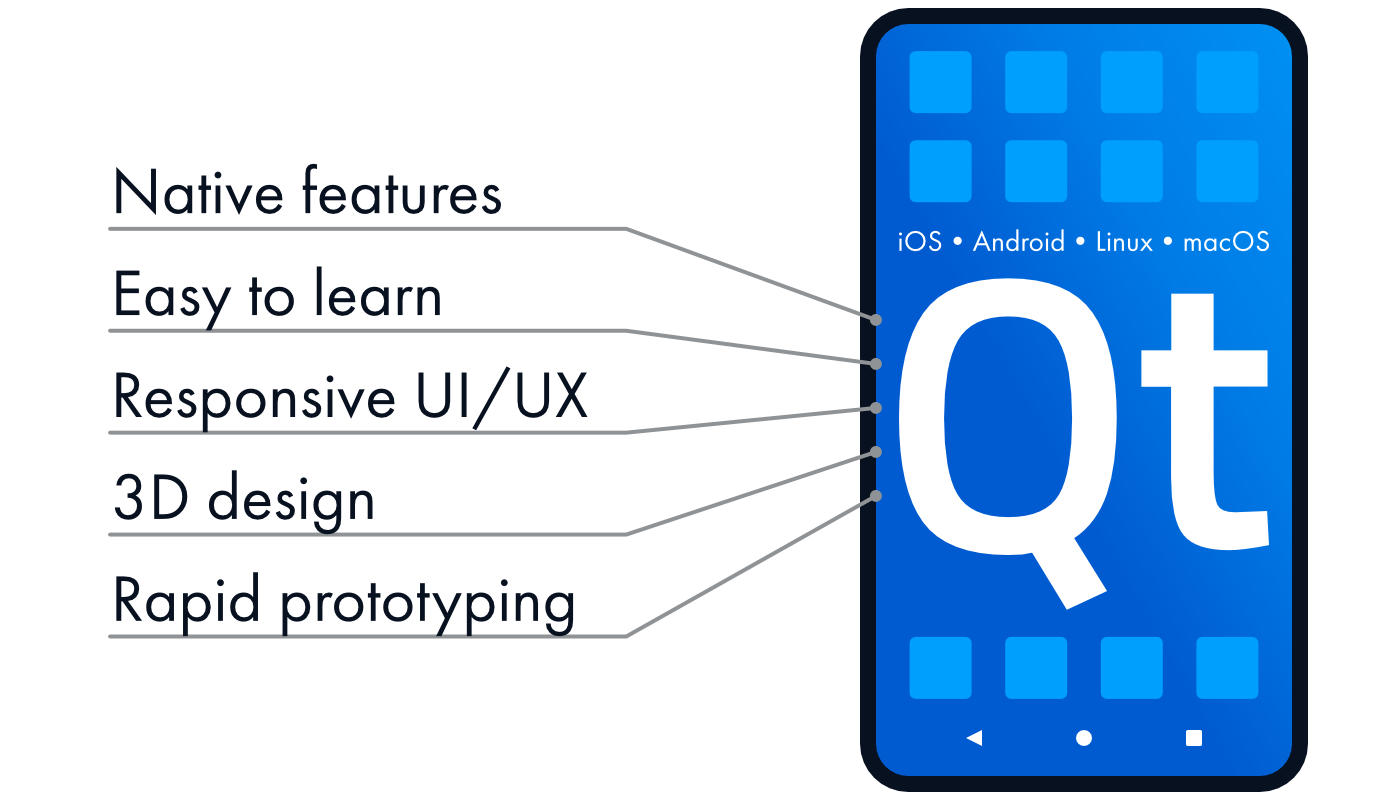 Native features
Easy to learn
Responsive UI/UX
3D design
Rapid prototyping

iOS • Android • Linux • macOS

Qt